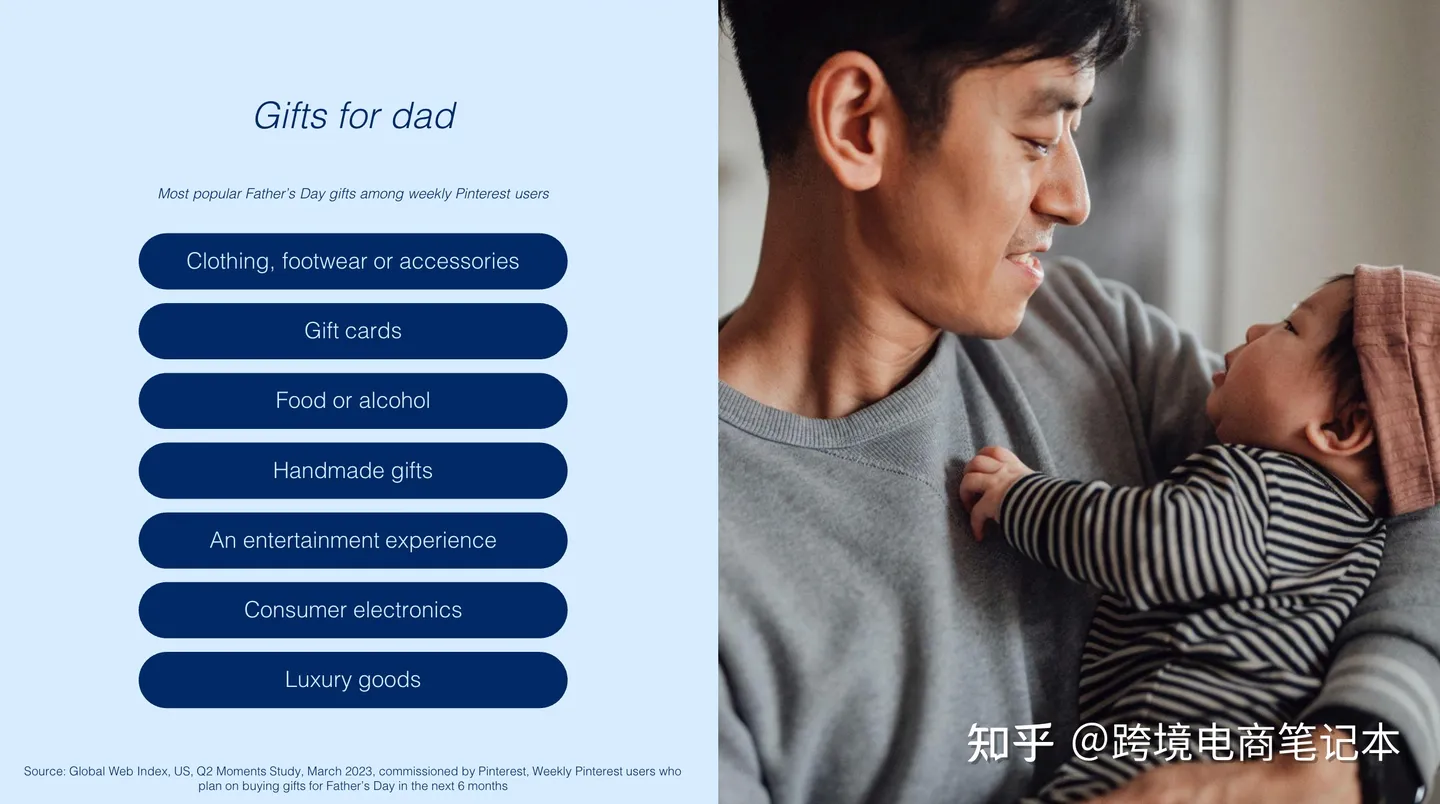 Gifts for dad

Most popular Father's Day gifts among weekly Pinterest users

Clothing, footwear or accessories

Gift cards

Food or alcohol

Handmade gifts

An entertainment experience

Consumer electronics

Luxury goods

Source: Global Web Index, US, Q2 Moments Study, March 2023, commissioned by Pinterest, Weekly Pinterest users who plan on buying gifts for Father's Day in the next 6 months

知乎 @跨境电商笔记本